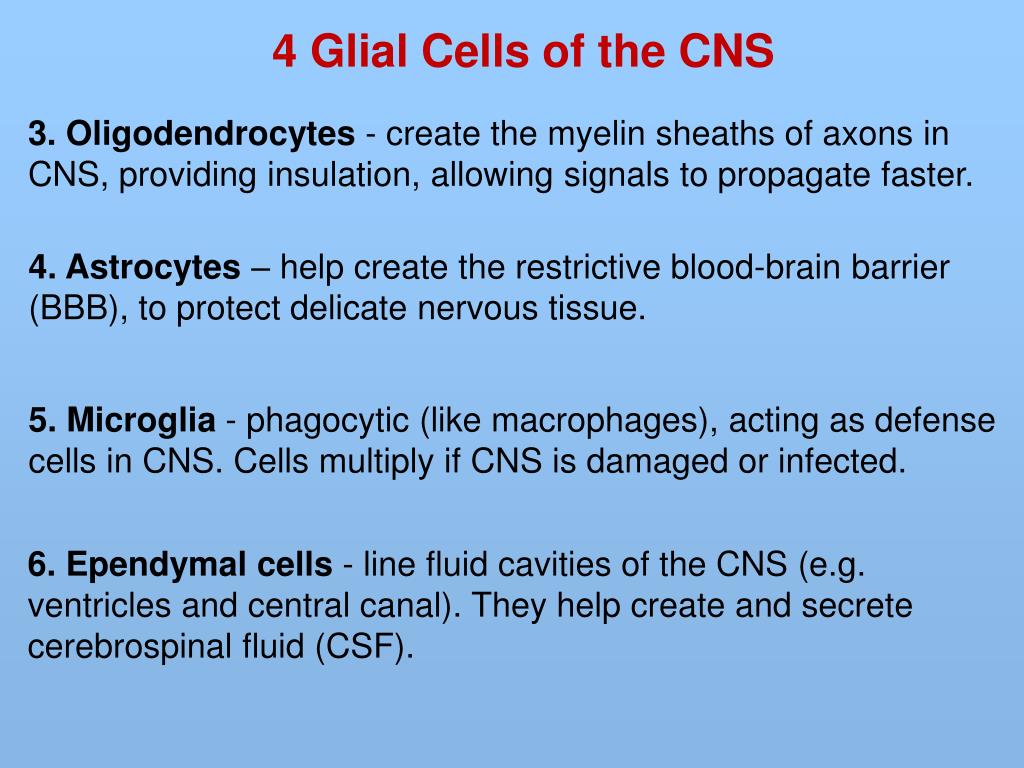 4 Glial Cells of the CNS

3. Oligodendrocytes - create the myelin sheaths of axons in CNS, providing insulation, allowing signals to propagate faster.

4. Astrocytes – help create the restrictive blood-brain barrier (BBB), to protect delicate nervous tissue.

5. Microglia - phagocytic (like macrophages), acting as defense cells in CNS. Cells multiply if CNS is damaged or infected.

6. Ependymal cells - line fluid cavities of the CNS (e.g. ventricles and central canal). They help create and secrete cerebrospinal fluid (CSF).